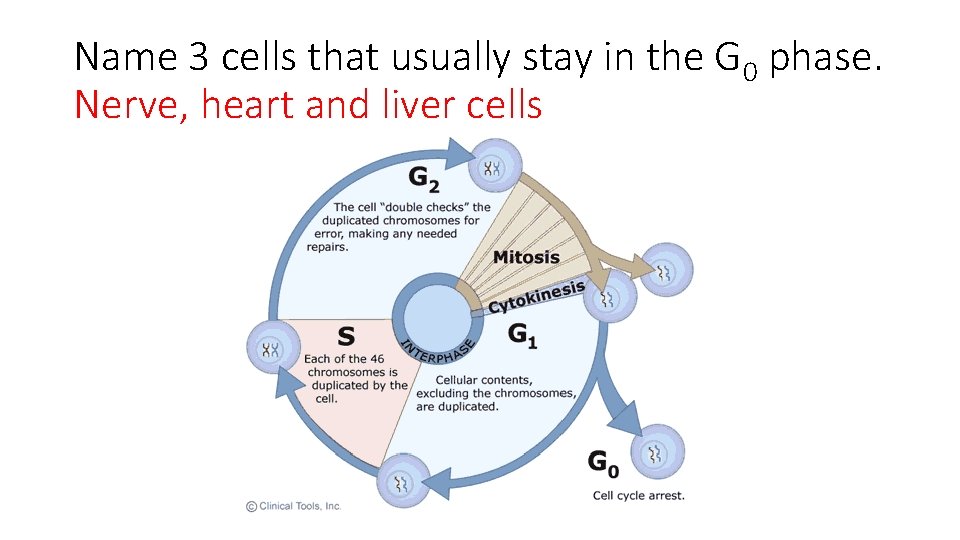 Name 3 cells that usually stay in the $G_0$ phase.
Nerve, heart and liver cells

$G_2$

The cell "double checks" the duplicated chromosomes for error, making any needed repairs.

Mitosis

Cytokinesis

INTERPHASE

S

Each of the 46 chromosomes is duplicated by the cell.

$G_1$

Cellular contents, excluding the chromosomes, are duplicated.

$G_0$

Cell cycle arrest.

© Clinical Tools, Inc.